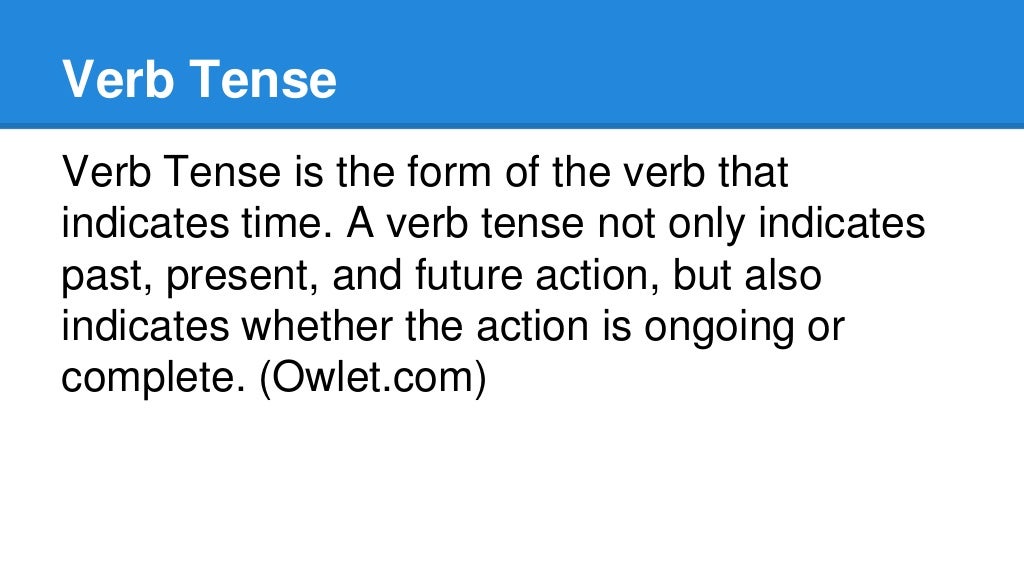 Verb Tense

Verb Tense is the form of the verb that indicates time. A verb tense not only indicates past, present, and future action, but also indicates whether the action is ongoing or complete. (Owlet.com)